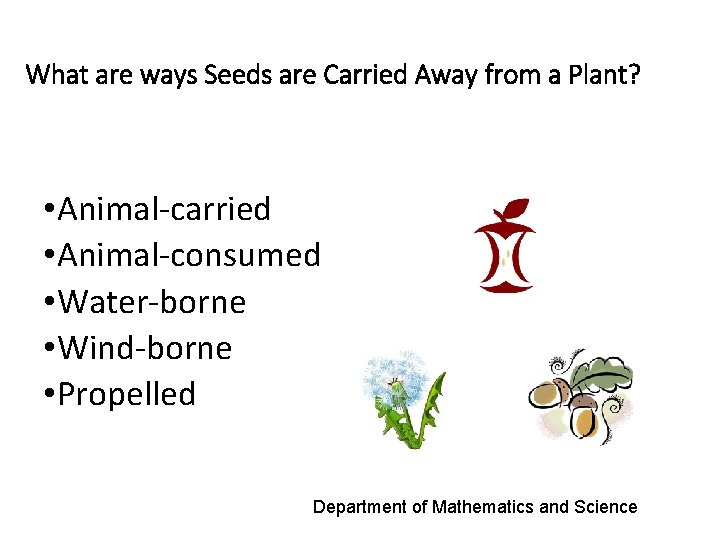 What are ways Seeds are Carried Away from a Plant?

•Animal-carried
•Animal-consumed
•Water-borne
•Wind-borne
•Propelled

Department of Mathematics and Science